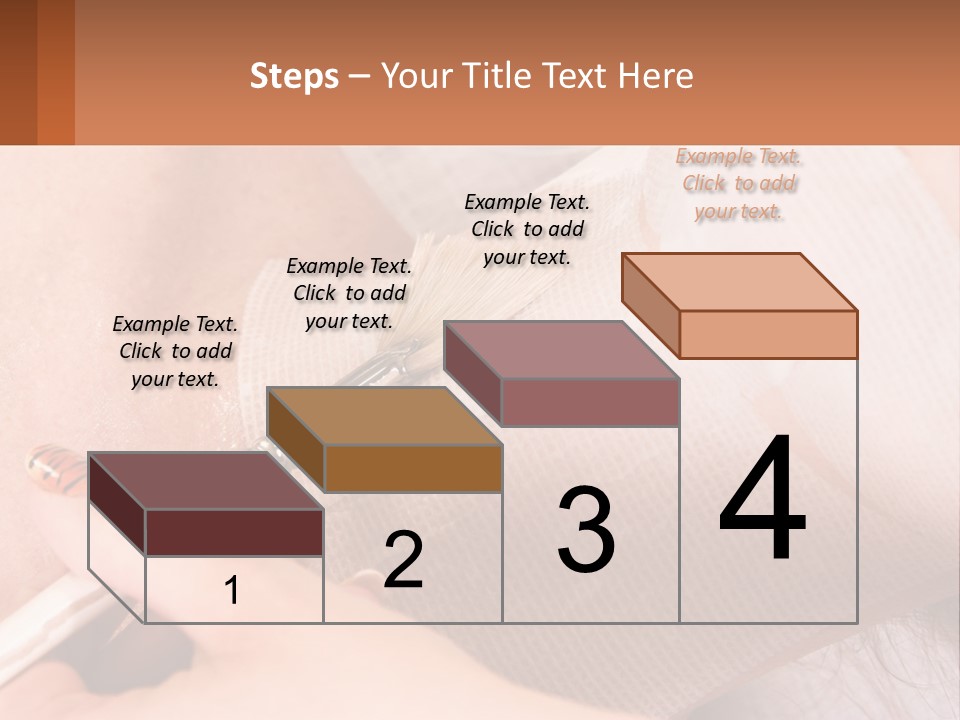 Steps – Your Title Text Here

Example Text. Click to add your text.

Example Text. Click to add your text.

Example Text. Click to add your text.

Example Text. Click to add your text.

1

2

3

4